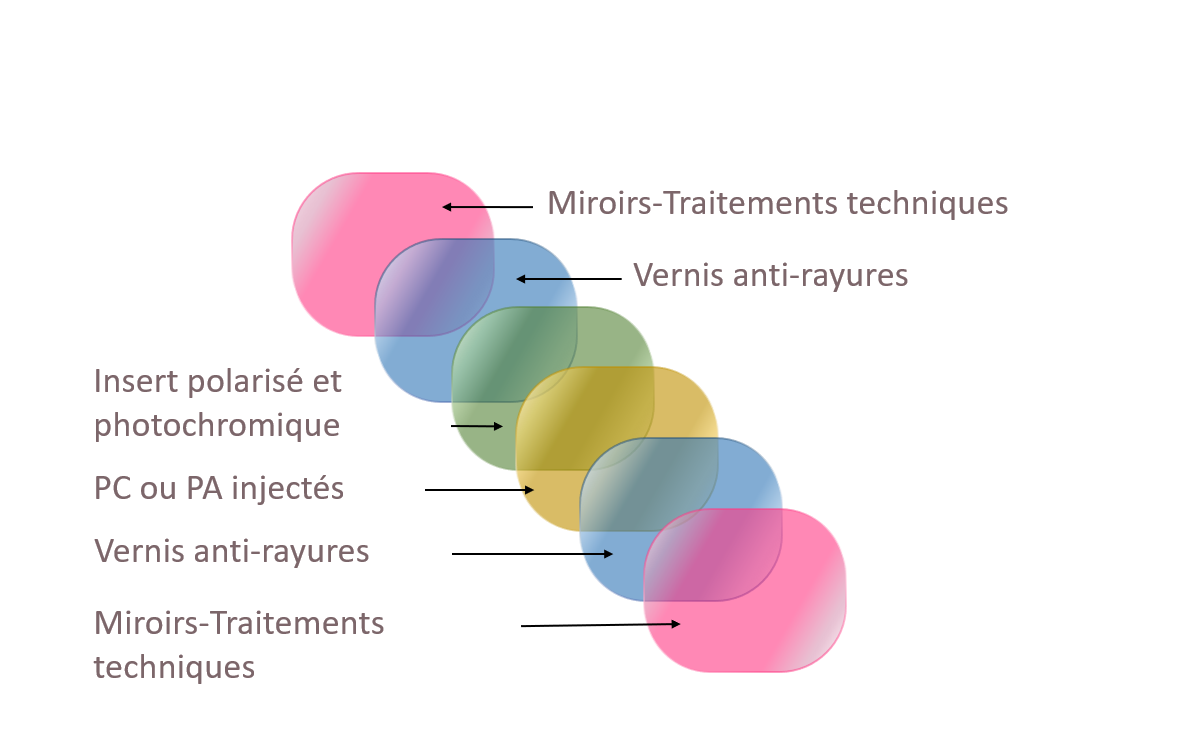 Miroirs-Traitements techniques

Vernis anti-rayures

Insert polarisé et photochromique

PC ou PA injectés

Vernis anti-rayures

Miroirs-Traitements techniques